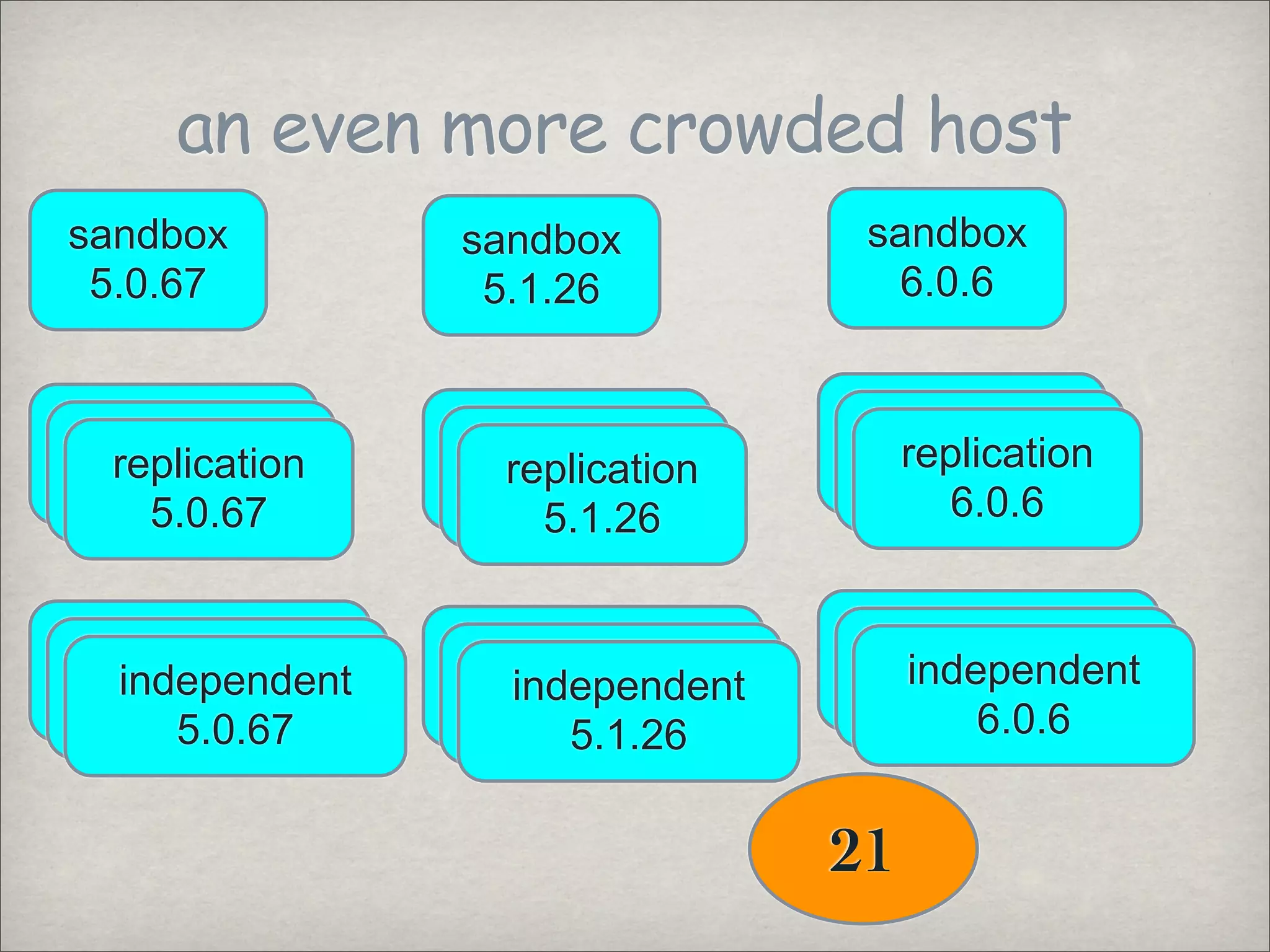 an even more crowded host

sandbox
5.0.67

sandbox
5.1.26

sandbox
6.0.6

replication
5.0.67

replication
5.1.26

replication
6.0.6

independent
5.0.67

independent
5.1.26

independent
6.0.6

21